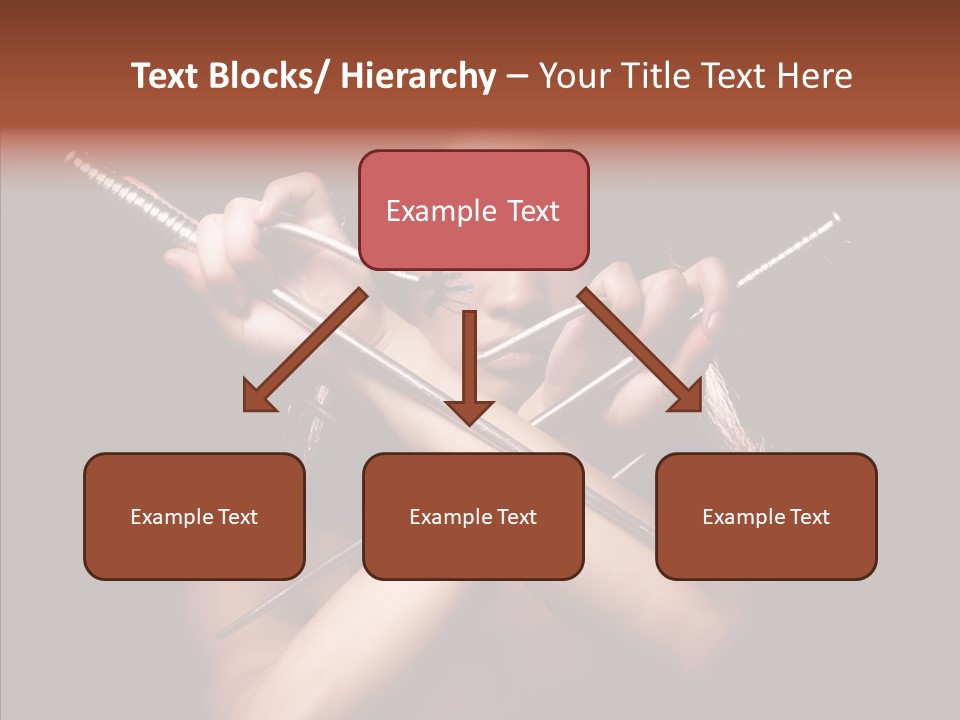 Text Blocks/ Hierarchy – Your Title Text Here

Example Text

Example Text

Example Text

Example Text